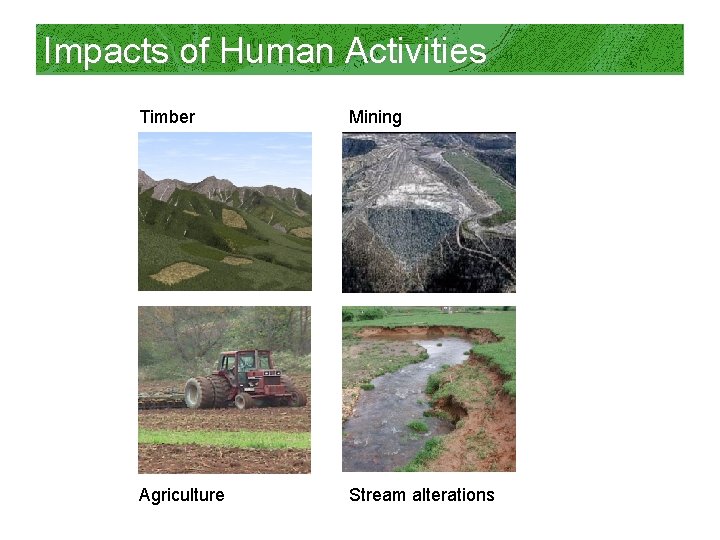 Impacts of Human Activities

Timber

Mining

Agriculture

Stream alterations